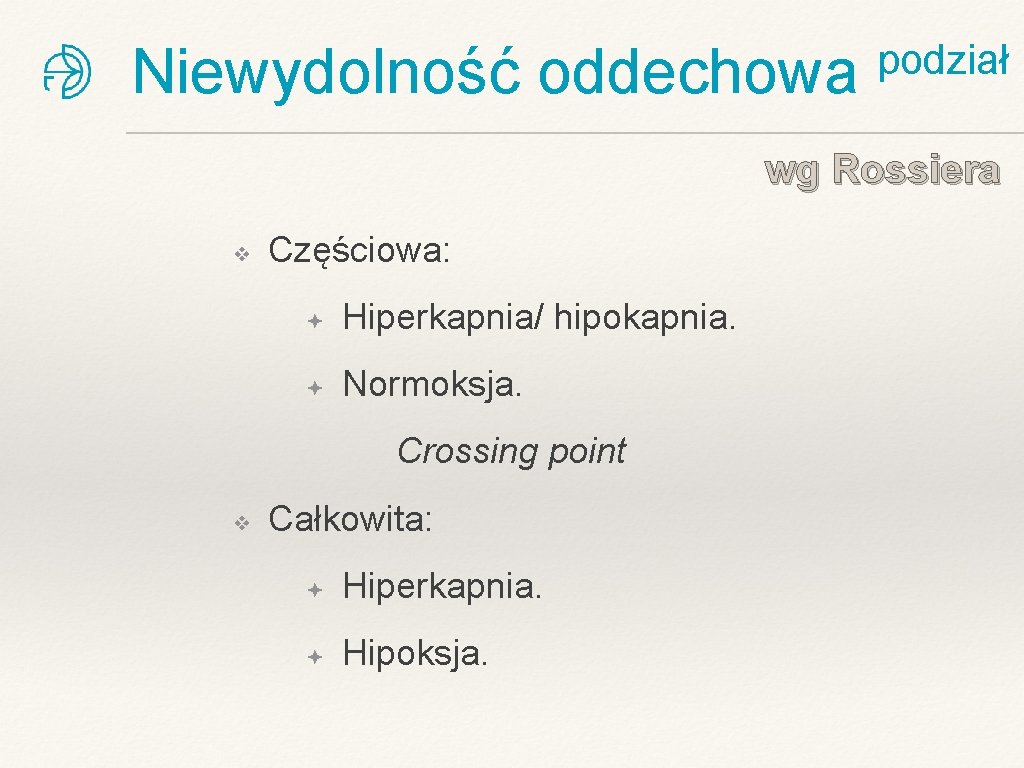 Niewydolność oddechowa podział

wg Rossiera

Częściowa:

Hiperkapnia/ hipokapnia.

Normoksja.

Crossing point

Całkowita:

Hiperkapnia.

Hipoksja.